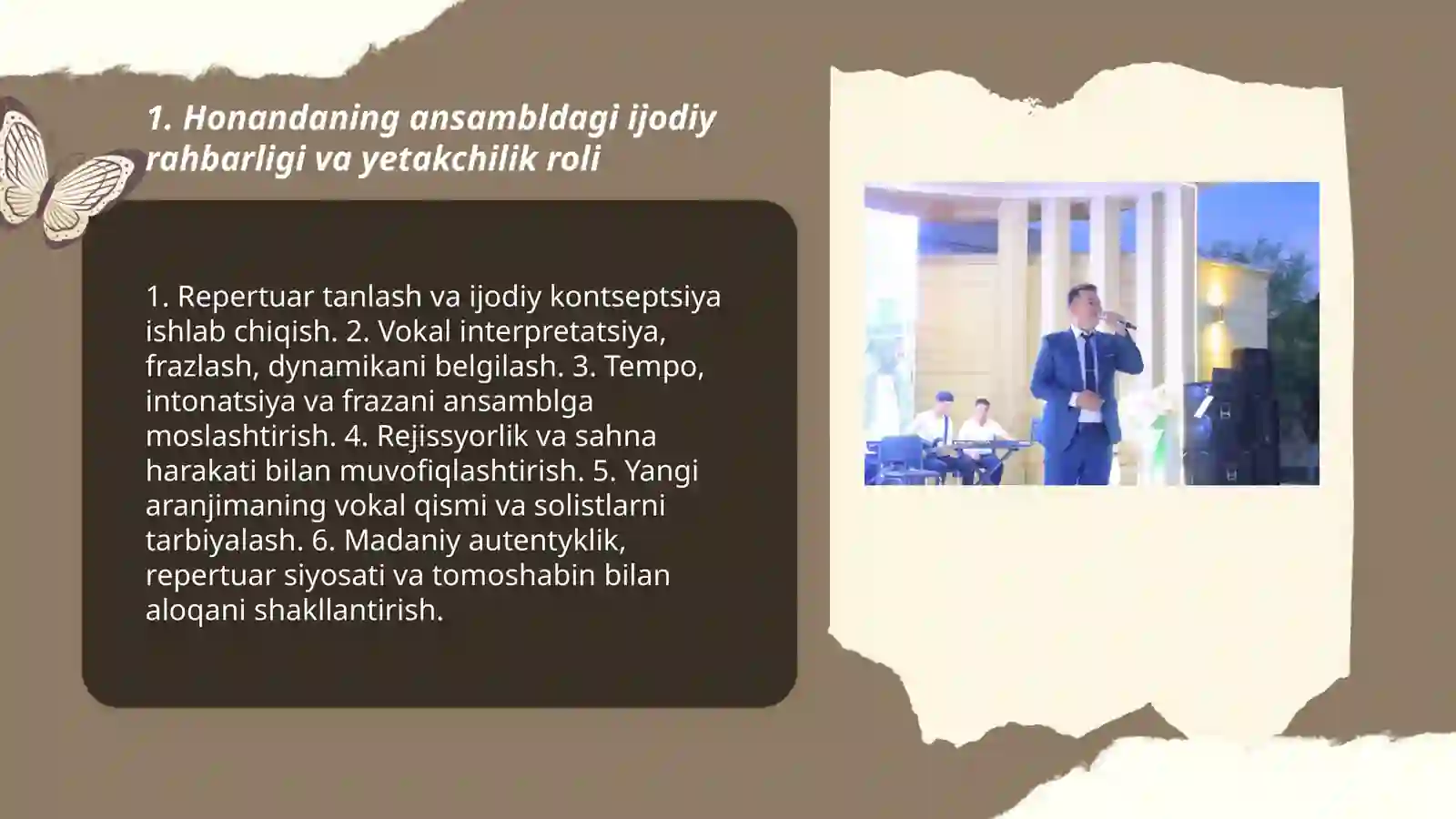 1. Honandaning ansambldagi ijodiy rahbarligi va yetakchilik roli

1. Repertuar tanlash va ijodiy kontseptsiya ishlab chiqish. 2. Vokal interpretatsiya, frazlash, dynamikani belgilash. 3. Tempo, intonatsiya va frazani ansamblga moslashtirish. 4. Rejissyorlik va sahna harakati bilan muvofiqlashtirish. 5. Yangi aranjimaning vokal qismi va solistlarni tarbiyalash. 6. Madaniy autentyklik, repertuar siyosati va tomoshabin bilan aloqani shakllantirish.